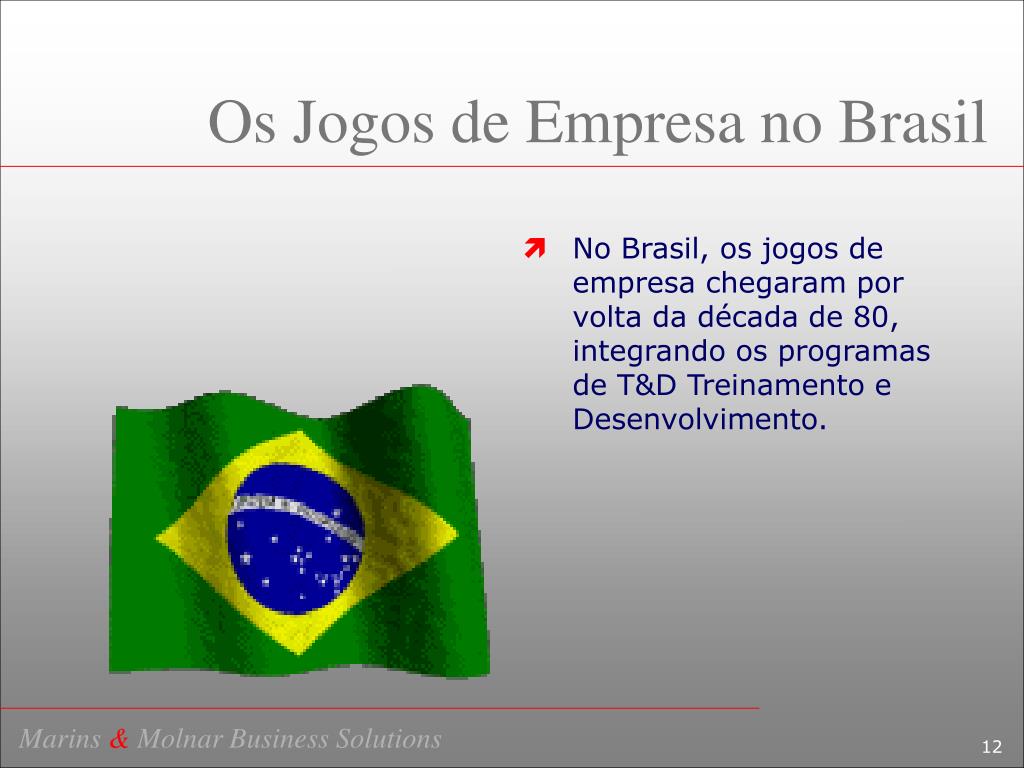 Os Jogos de Empresa no Brasil

No Brasil, os jogos de empresa chegaram por volta da década de 80, integrando os programas de T&D Treinamento e Desenvolvimento.

Marins & Molnar Business Solutions

12